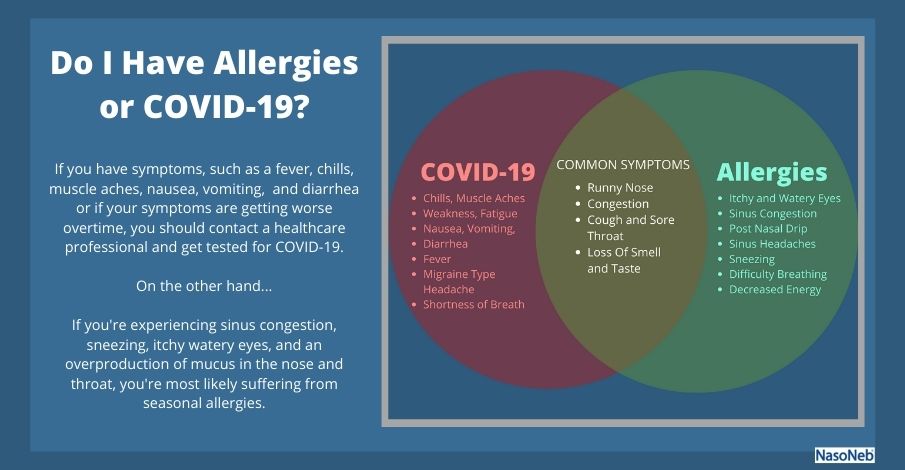 Do I Have Allergies or COVID-19?

If you have symptoms, such as a fever, chills, muscle aches, nausea, vomiting, and diarrhea or if your symptoms are getting worse overtime, you should contact a healthcare professional and get tested for COVID-19.

On the other hand...

If you're experiencing sinus congestion, sneezing, itchy watery eyes, and an overproduction of mucus in the nose and throat, you're most likely suffering from seasonal allergies.

COVID-19
- Chills, Muscle Aches
- Weakness, Fatigue
- Nausea, Vomiting,
- Diarrhea
- Fever
- Migraine Type Headache
- Shortness of Breath

COMMON SYMPTOMS
- Runny Nose
- Congestion
- Cough and Sore Throat
- Loss Of Smell and Taste

Allergies
- Itchy and Watery Eyes
- Sinus Congestion
- Post Nasal Drip
- Sinus Headaches
- Sneezing
- Difficulty Breathing
- Decreased Energy

NasoNeb